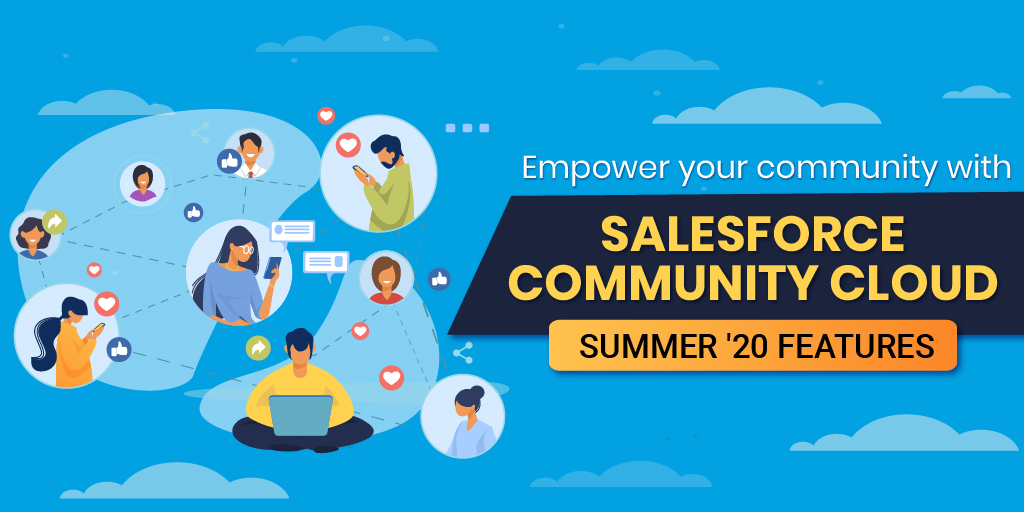 Empower your community with

SALESFORCE COMMUNITY CLOUD

SUMMER '20 FEATURES